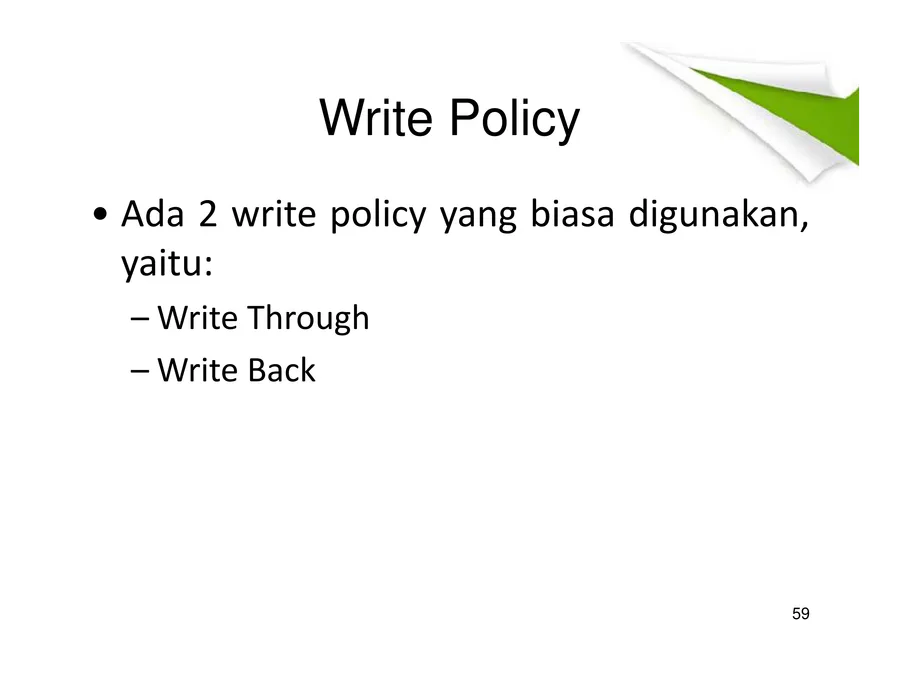 Write Policy

• Ada 2 write policy yang biasa digunakan, yaitu:

– Write Through

– Write Back

59